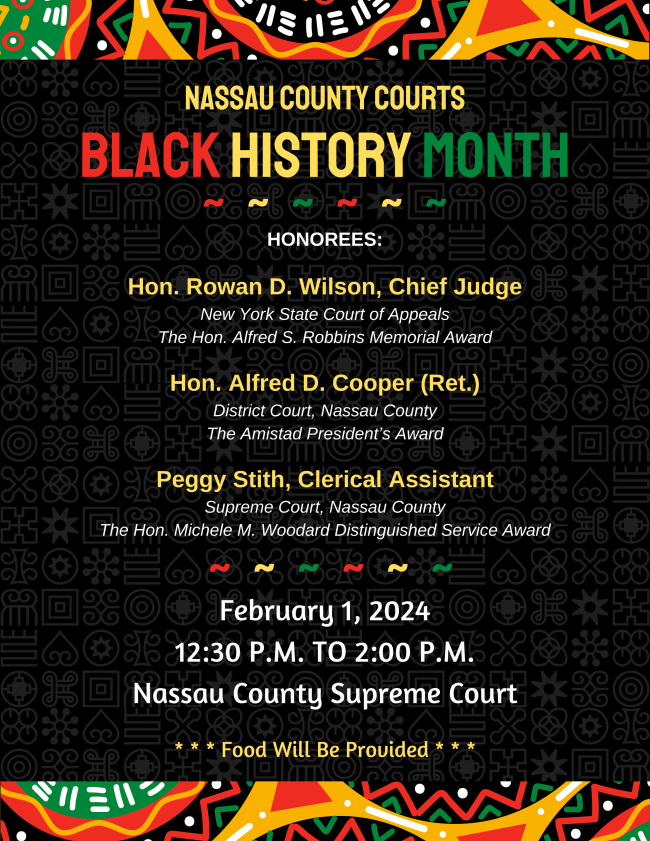 NASSAU COUNTY COURTS
BLACK HISTORY MONTH

~ ~ ~ ~ ~ ~

HONOREES:

Hon. Rowan D. Wilson, Chief Judge
New York State Court of Appeals
The Hon. Alfred S. Robbins Memorial Award

Hon. Alfred D. Cooper (Ret.)
District Court, Nassau County
The Amistad President's Award

Peggy Stith, Clerical Assistant
Supreme Court, Nassau County
The Hon. Michele M. Woodard Distinguished Service Award

~ ~ ~ ~ ~ ~

February 1, 2024
12:30 P.M. TO 2:00 P.M.
Nassau County Supreme Court

* * * Food Will Be Provided * * *